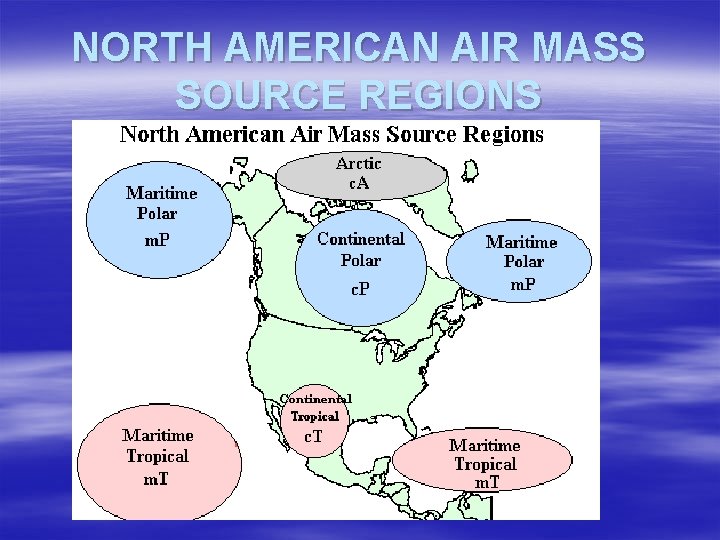 NORTH AMERICAN AIR MASS SOURCE REGIONS

North American Air Mass Source Regions

Arctic
cA

Maritime
Polar
mP

Continental
Polar
cP

Maritime
Polar
mP

Continental
Tropical
cT

Maritime
Tropical
mT

Maritime
Tropical
mT